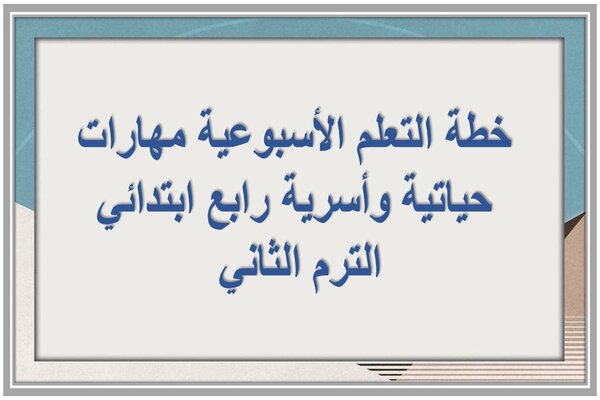 خطة التعلم الأسبوعية مهارات حياتية وأسرية رابع ابتدائي الترم الثاني